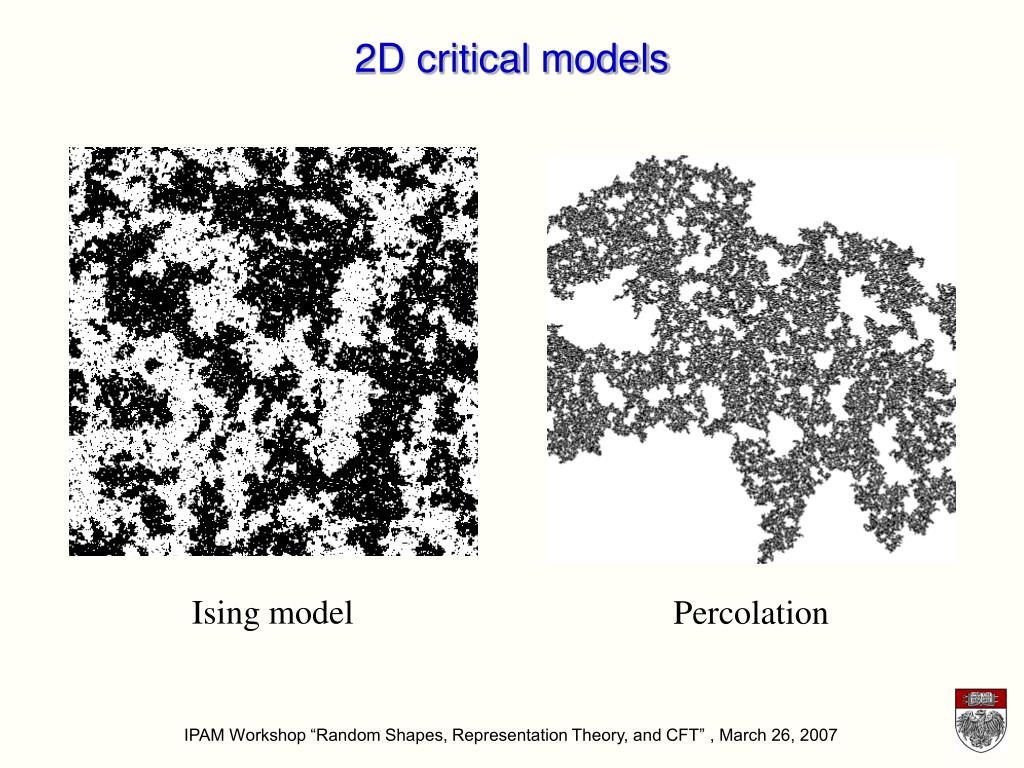 2D critical models

Ising model

Percolation

IPAM Workshop “Random Shapes, Representation Theory, and CFT” , March 26, 2007